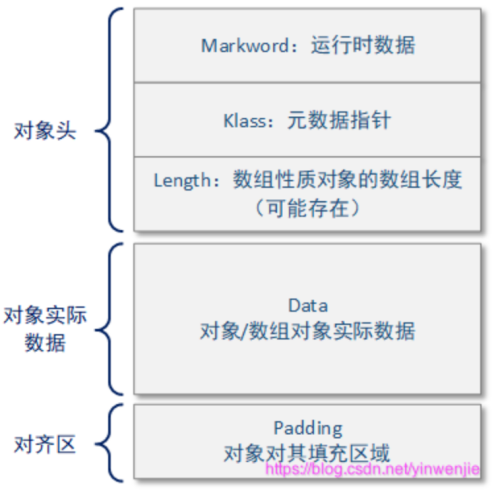 对象头

Markword：运行时数据

Klass：元数据指针

Length：数组性质对象的数组长度（可能存在）

对象实际数据

Data
对象/数组对象实际数据

对齐区

Padding
对象对其填充区域

https://blog.csdn.net/yinwenjie